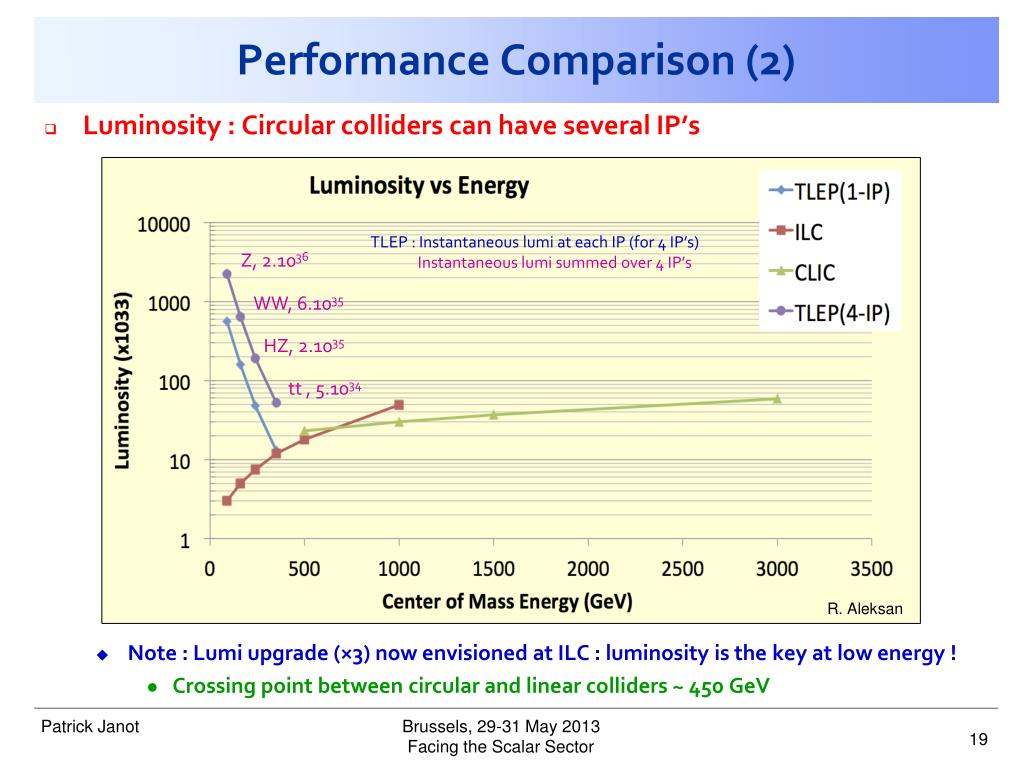 Performance Comparison (2)

Luminosity : Circular colliders can have several IP's

Luminosity vs Energy

TLEP(1-IP)
ILC
CLIC
TLEP(4-IP)

TLEP : Instantaneous lumi at each IP (for 4 IP's)
Instantaneous lumi summed over 4 IP's

Z, $2.10^{36}$
WW, $6.10^{35}$
HZ, $2.10^{35}$
tt , $5.10^{34}$

Luminosity (x1033)

10000
1000
100
10
1

0 500 1000 1500 2000 2500 3000 3500

Center of Mass Energy (GeV)

R. Aleksan

Note : Lumi upgrade (×3) now envisioned at ILC : luminosity is the key at low energy !

Crossing point between circular and linear colliders ~ 450 GeV

Patrick Janot

Brussels, 29-31 May 2013
Facing the Scalar Sector

19